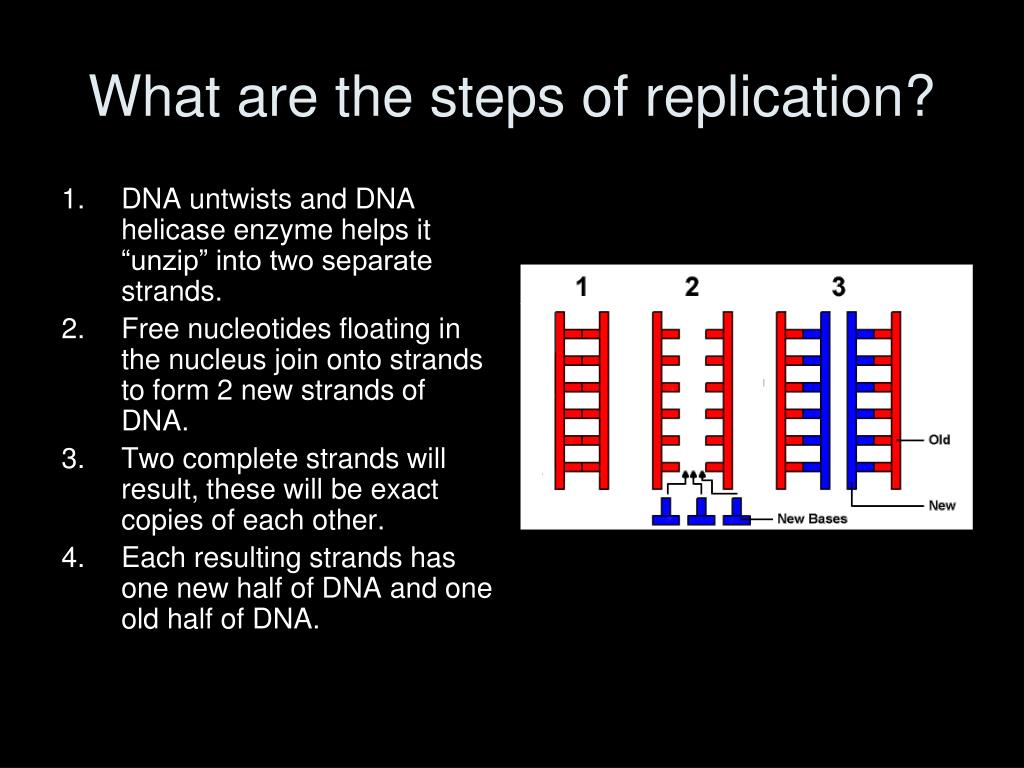 What are the steps of replication?

1. DNA untwists and DNA helicase enzyme helps it “unzip” into two separate strands.
2. Free nucleotides floating in the nucleus join onto strands to form 2 new strands of DNA.
3. Two complete strands will result, these will be exact copies of each other.
4. Each resulting strands has one new half of DNA and one old half of DNA.

1
2
3
Old
New
New Bases